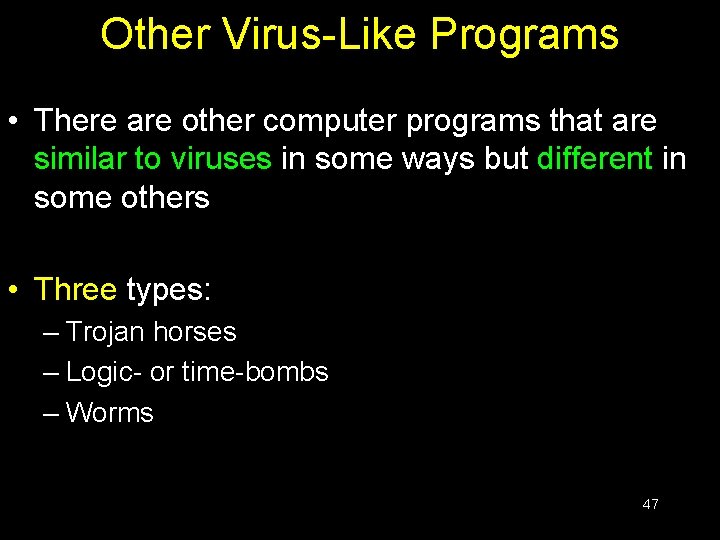 Other Virus-Like Programs

• There are other computer programs that are similar to viruses in some ways but different in some others

• Three types:
– Trojan horses
– Logic- or time-bombs
– Worms

47